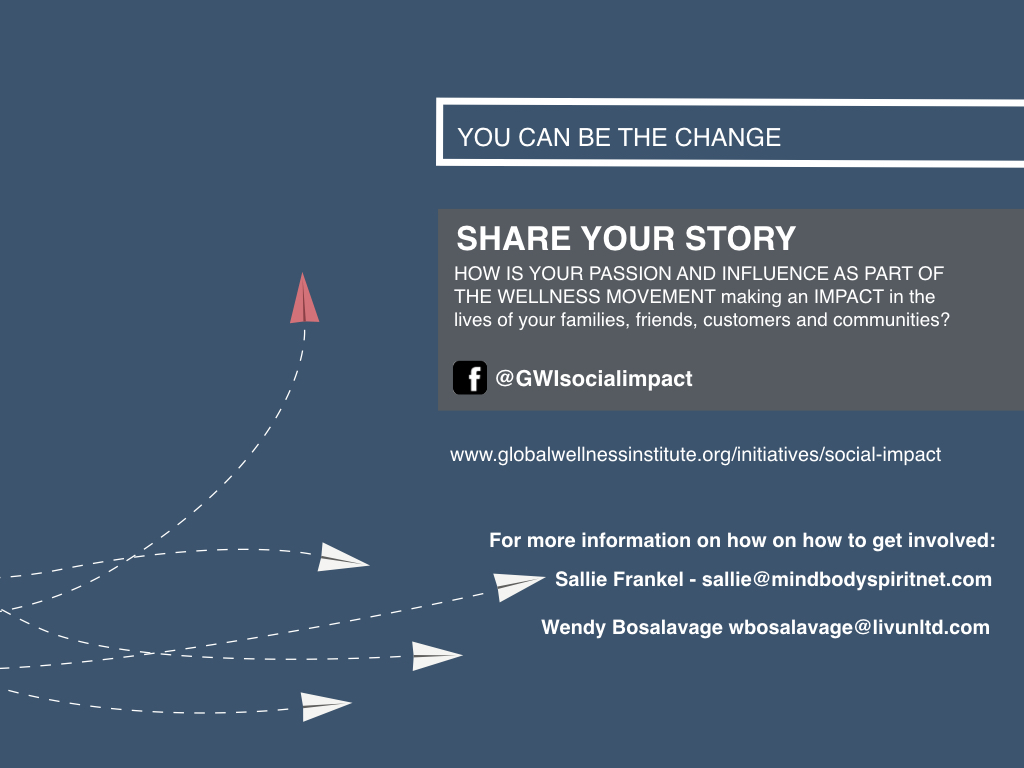 YOU CAN BE THE CHANGE

SHARE YOUR STORY

HOW IS YOUR PASSION AND INFLUENCE AS PART OF THE WELLNESS MOVEMENT making an IMPACT in the lives of your families, friends, customers and communities?

f @GWIsocialimpact

www.globalwellnessinstitute.org/initiatives/social-impact

For more information on how on how to get involved:

Sallie Frankel - sallie@mindbodyspiritnet.com

Wendy Bosalavage wbosalavage@livunltd.com